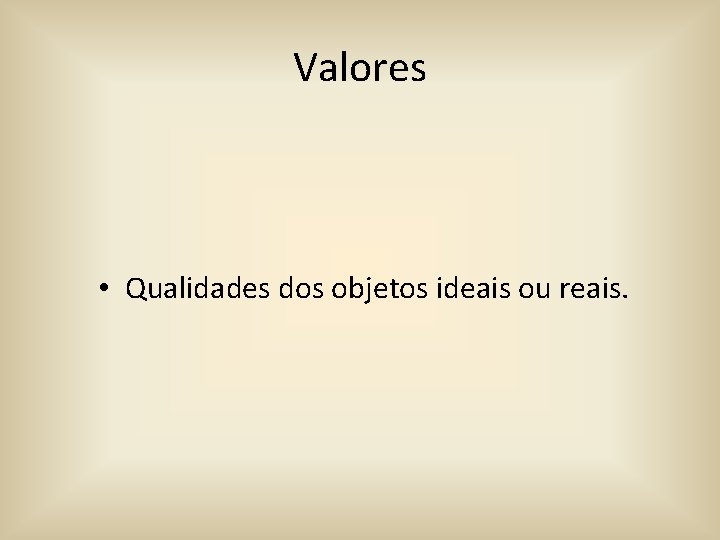 Valores

• Qualidades dos objetos ideais ou reais.